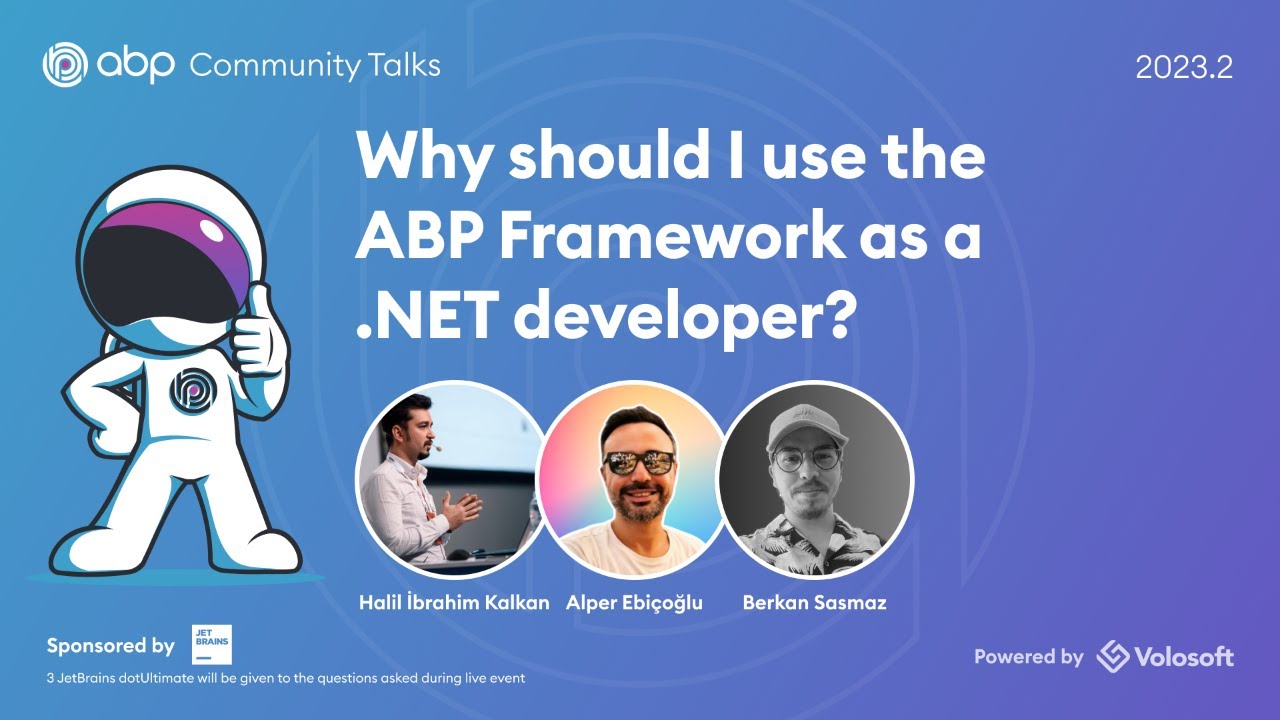 abp Community Talks

2023.2

Why should I use the ABP Framework as a .NET developer?

Halil İbrahim Kalkan

Alper Ebiçoğlu

Berkan Sasmaz

Sponsored by JET BRAINS

3 JetBrains dotUltimate will be given to the questions asked during live event

Powered by Volosoft